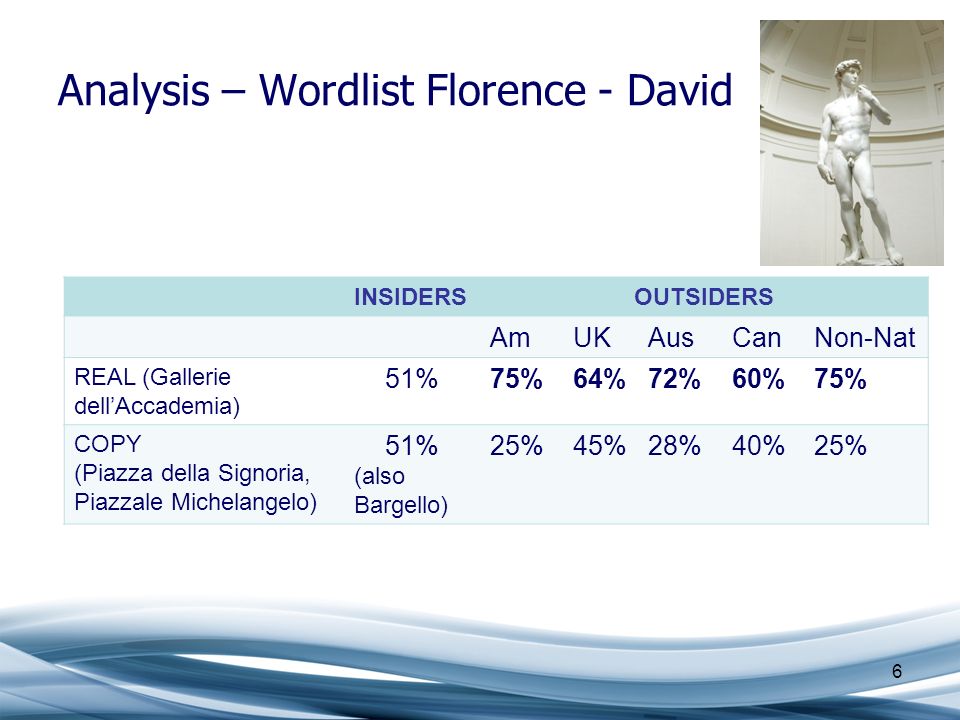 Analysis – Wordlist Florence - David

| | INSIDERS | OUTSIDERS | | | | |
|---|---|---|---|---|---|---|
| | | Am | UK | Aus | Can | Non-Nat |
| REAL (Gallerie dell'Accademia) | 51% | **75%** | **64%** | **72%** | **60%** | **75%** |
| COPY (Piazza della Signoria, Piazzale Michelangelo) | 51% (also Bargello) | 25% | 45% | 28% | 40% | 25% |

6